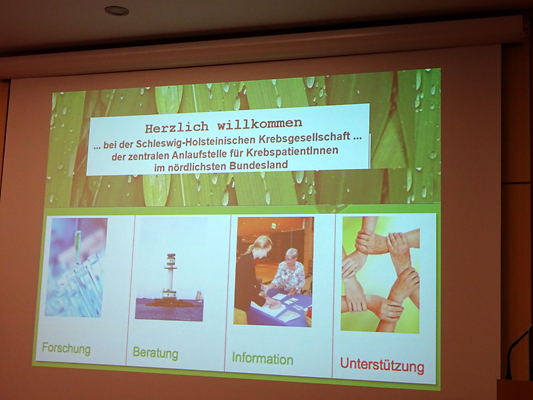 Herzlich willkommen
... bei der Schleswig-Holsteinischen Krebsgesellschaft ...
der zentralen Anlaufstelle für KrebspatientInnen
im nördlichsten Bundesland

Forschung

Beratung

Information

Unterstützung